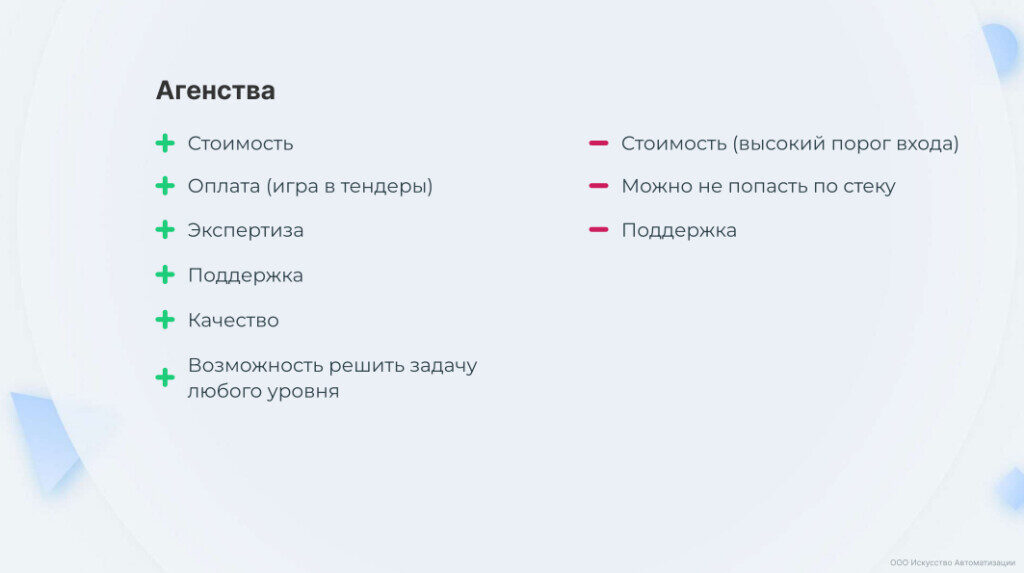 Агенства

+ Стоимость

+ Оплата (игра в тендеры)

+ Экспертиза

+ Поддержка

+ Качество

+ Возможность решить задачу любого уровня

− Стоимость (высокий порог входа)

− Можно не попасть по стеку

− Поддержка

ООО Искусство Автоматизации